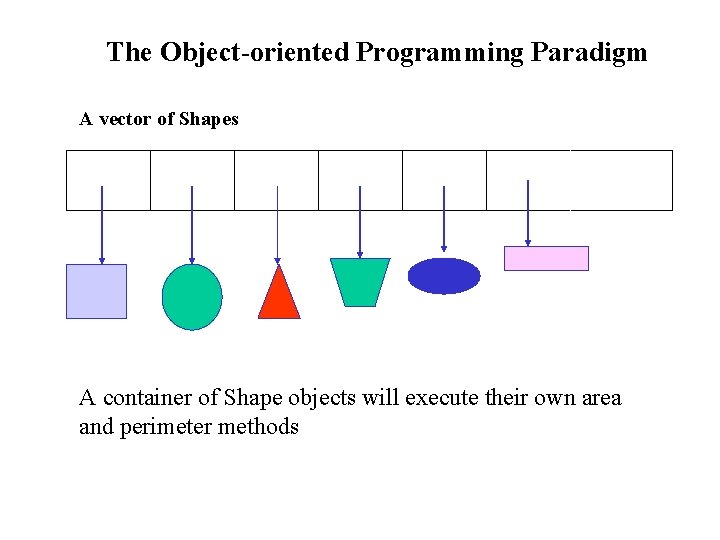 The Object-oriented Programming Paradigm

A vector of Shapes

A container of Shape objects will execute their own area and perimeter methods